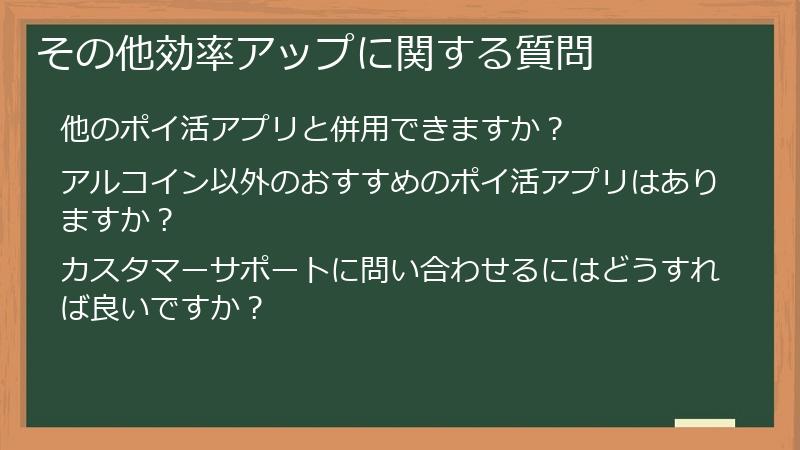 その他効率アップに関する質問

他のポイ活アプリと併用できますか？

アルコイン以外のおすすめのポイ活アプリはありますか？

カスタマーサポートに問い合わせるにはどうすれば良いですか？